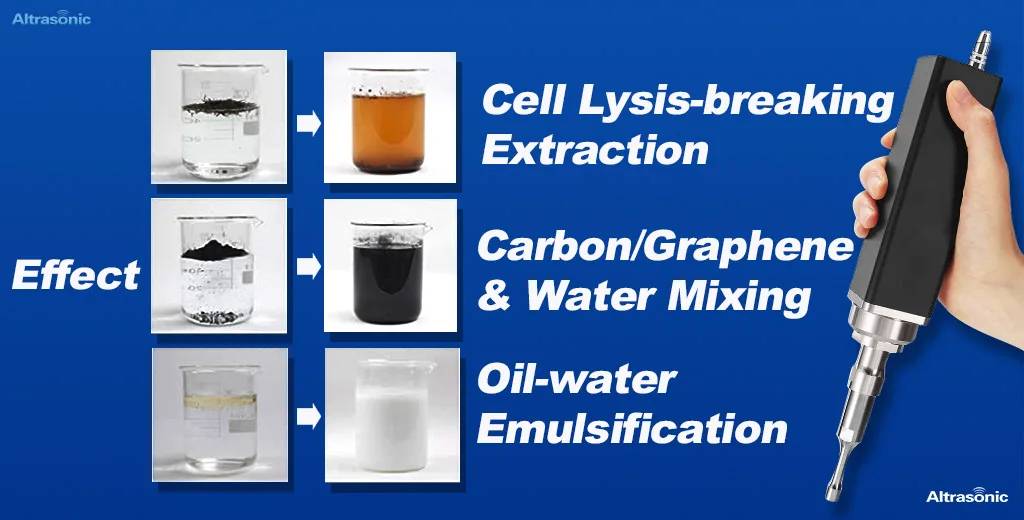 Altrasonic

Effect

Cell Lysis-breaking Extraction

Carbon/Graphene & Water Mixing

Oil-water Emulsification

Altrasonic